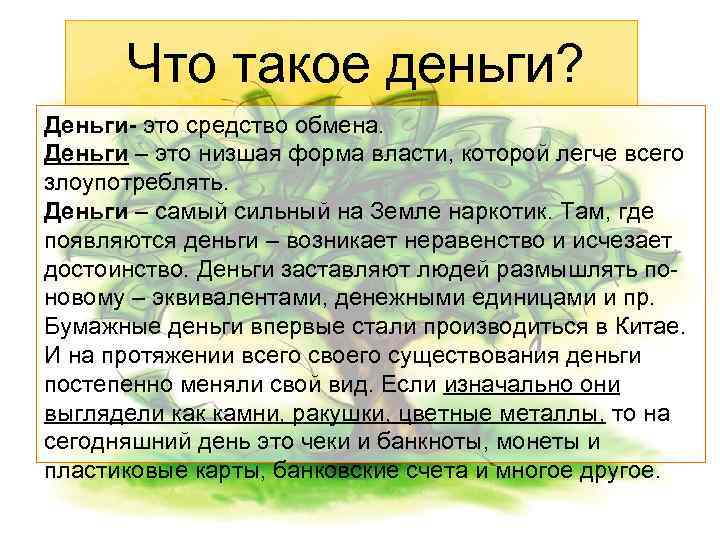 Что такое деньги?

Деньги- это средство обмена.
Деньги – это низшая форма власти, которой легче всего злоупотреблять.
Деньги – самый сильный на Земле наркотик. Там, где появляются деньги – возникает неравенство и исчезает достоинство. Деньги заставляют людей размышлять по-новому – эквивалентами, денежными единицами и пр. Бумажные деньги впервые стали производиться в Китае. И на протяжении всего своего существования деньги постепенно меняли свой вид. Если изначально они выглядели как камни, ракушки, цветные металлы, то на сегодняшний день это чеки и банкноты, монеты и пластиковые карты, банковские счета и многое другое.